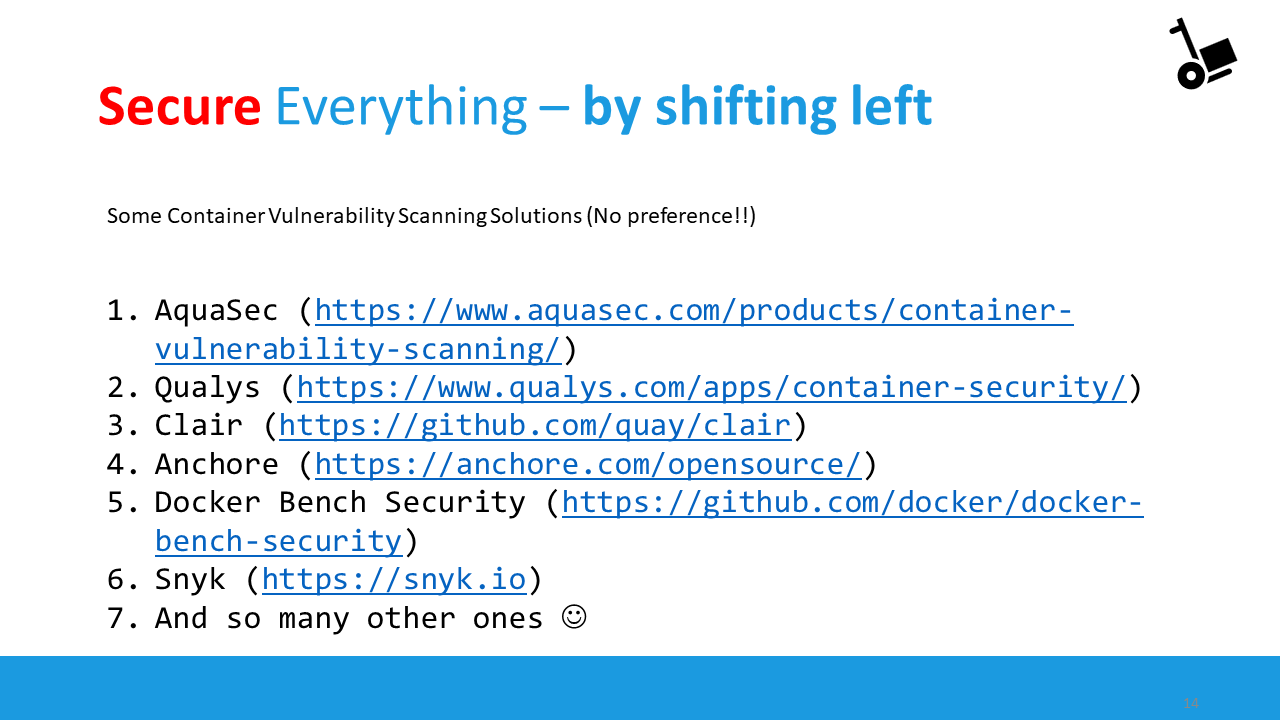 Secure Everything – by shifting left

Some Container Vulnerability Scanning Solutions (No preference!!)

1. AquaSec (https://www.aquasec.com/products/container-vulnerability-scanning/)
2. Qualys (https://www.qualys.com/apps/container-security/)
3. Clair (https://github.com/quay/clair)
4. Anchore (https://anchore.com/opensource/)
5. Docker Bench Security (https://github.com/docker/docker-bench-security)
6. Snyk (https://snyk.io)
7. And so many other ones ☺

14